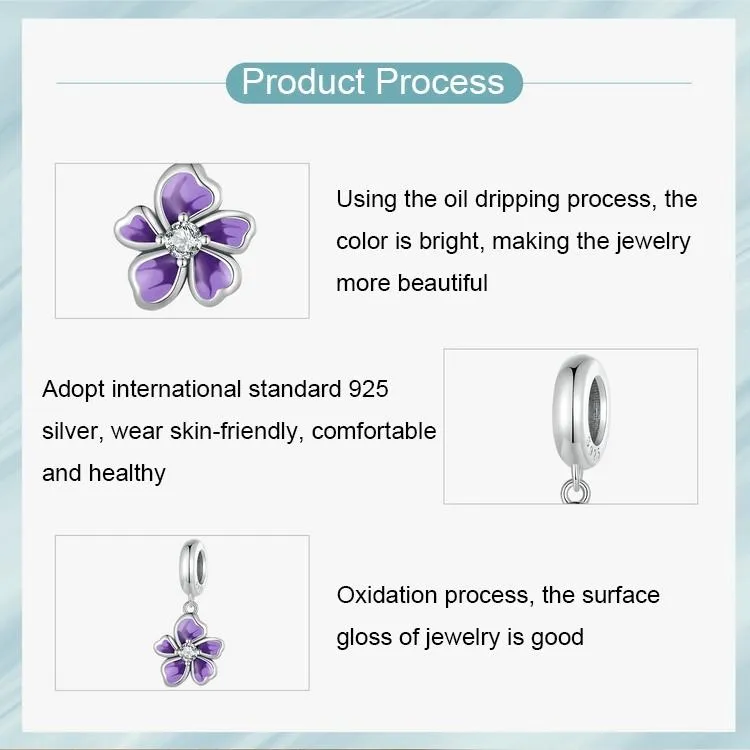 Product Process

Using the oil dripping process, the color is bright, making the jewelry more beautiful

Adopt international standard 925 silver, wear skin-friendly, comfortable and healthy

Oxidation process, the surface gloss of jewelry is good